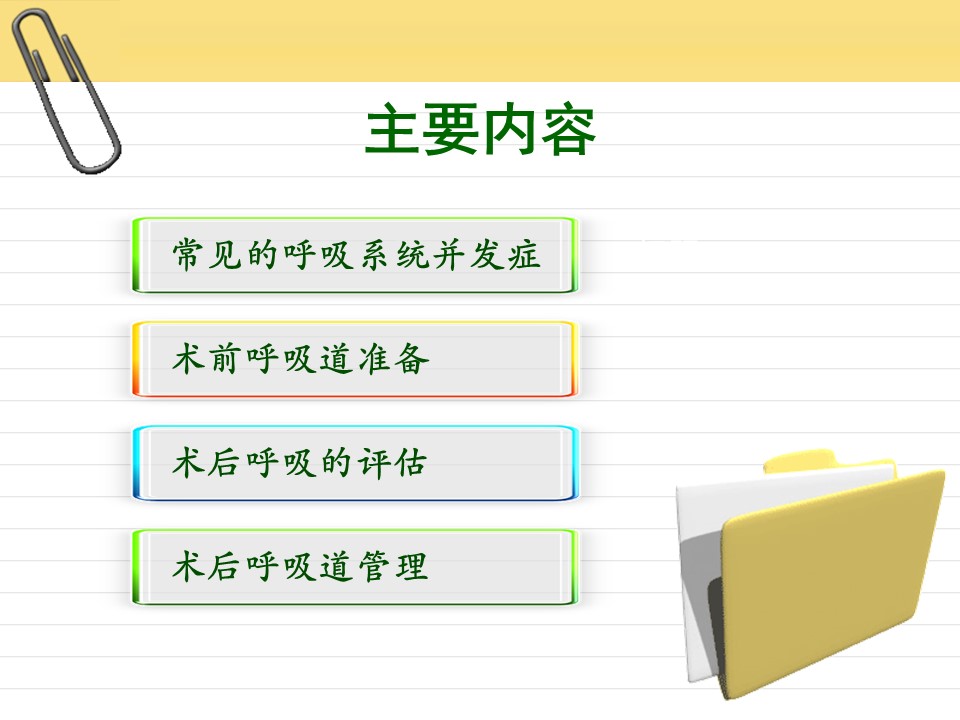 主要内容

常见的呼吸系统并发症

术前呼吸道准备

术后呼吸的评估

术后呼吸道管理